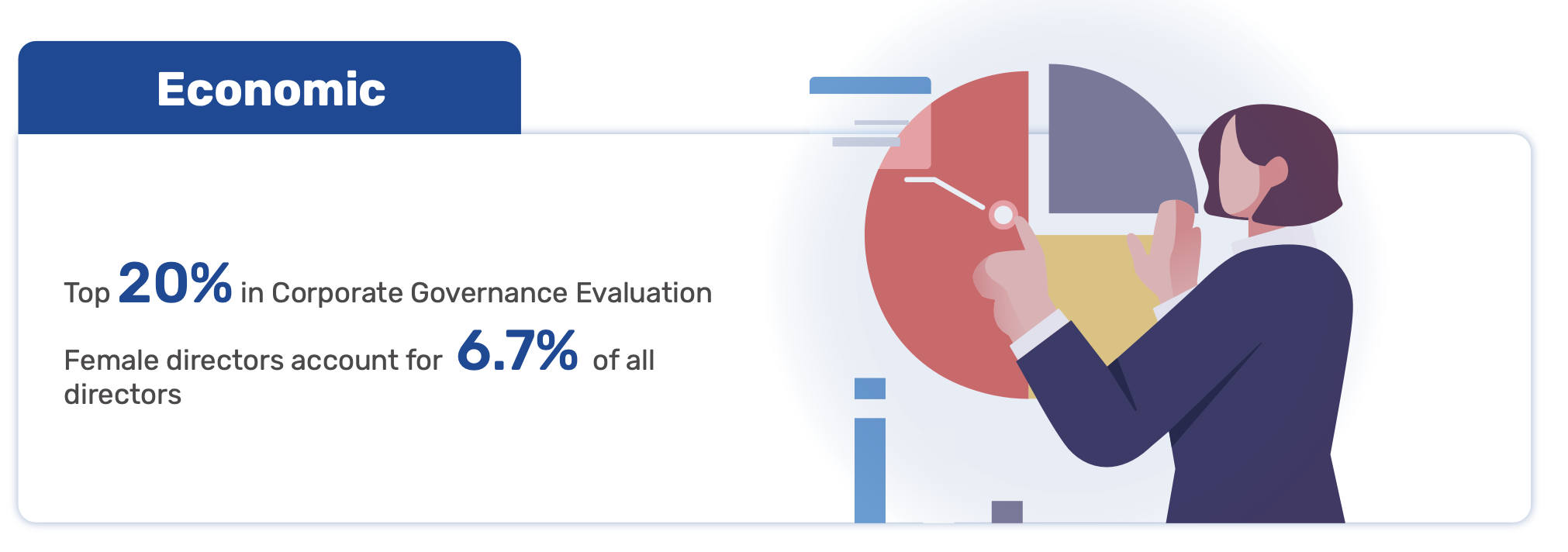 Economic

Top 20% in Corporate Governance Evaluation

Female directors account for 6.7% of all directors